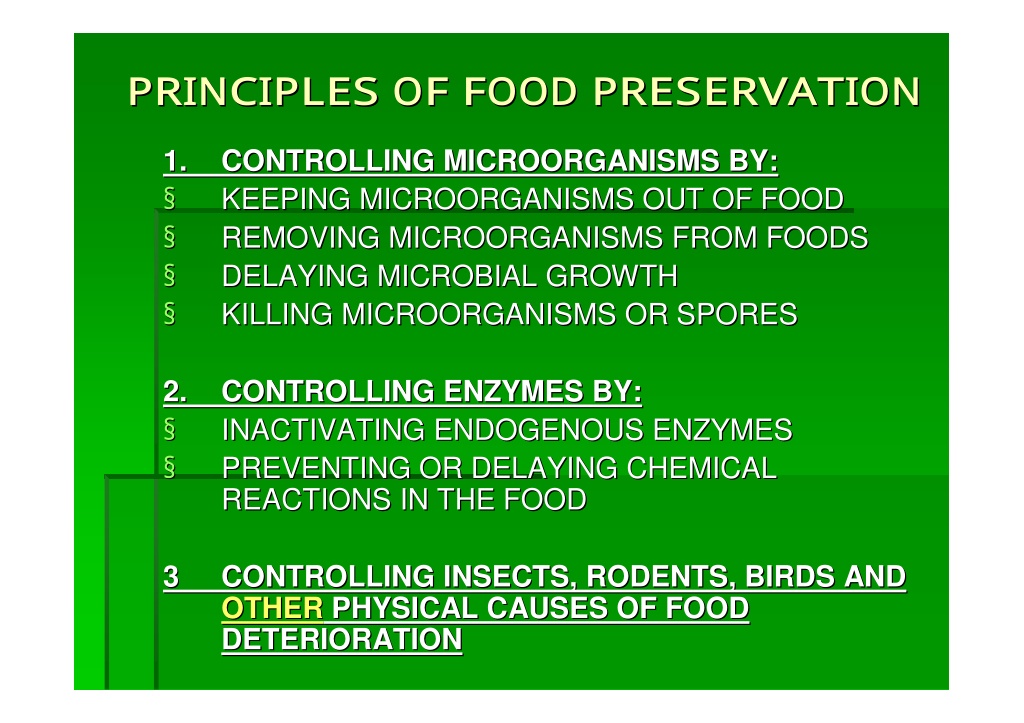 PRINCIPLES OF FOOD PRESERVATION

1. CONTROLLING MICROORGANISMS BY:
§ KEEPING MICROORGANISMS OUT OF FOOD
§ REMOVING MICROORGANISMS FROM FOODS
§ DELAYING MICROBIAL GROWTH
§ KILLING MICROORGANISMS OR SPORES

2. CONTROLLING ENZYMES BY:
§ INACTIVATING ENDOGENOUS ENZYMES
§ PREVENTING OR DELAYING CHEMICAL REACTIONS IN THE FOOD

3 CONTROLLING INSECTS, RODENTS, BIRDS AND OTHER PHYSICAL CAUSES OF FOOD DETERIORATION